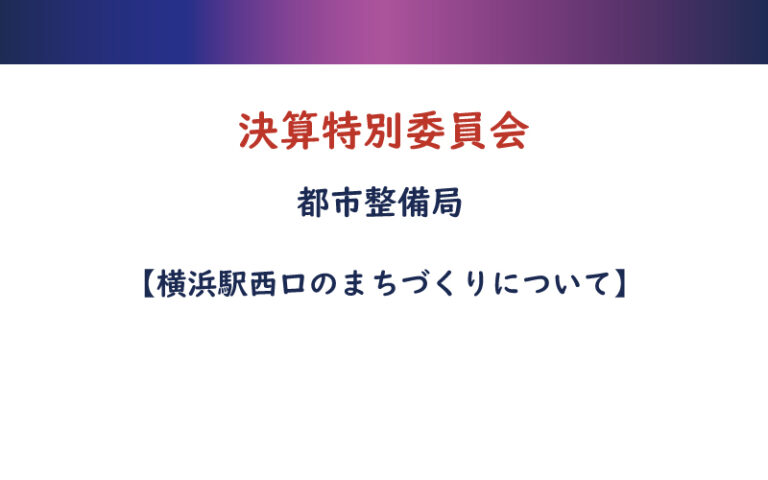 決算特別委員会

都市整備局

【横浜駅西口のまちづくりについて】